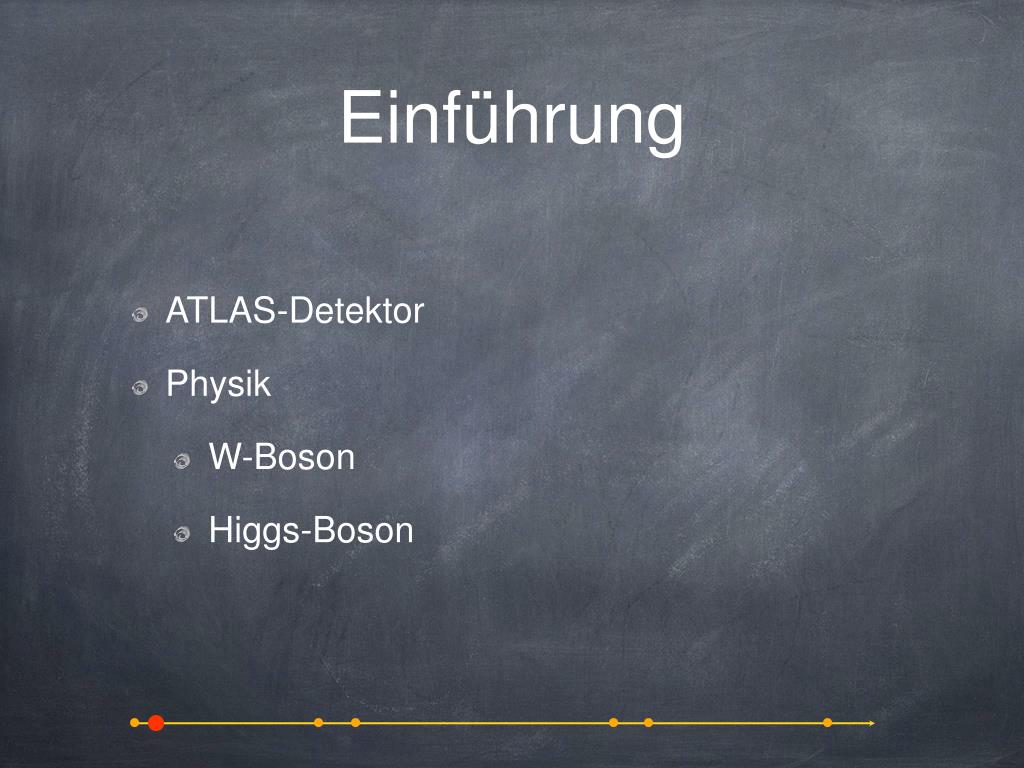 Einführung

ATLAS-Detektor

Physik

W-Boson

Higgs-Boson